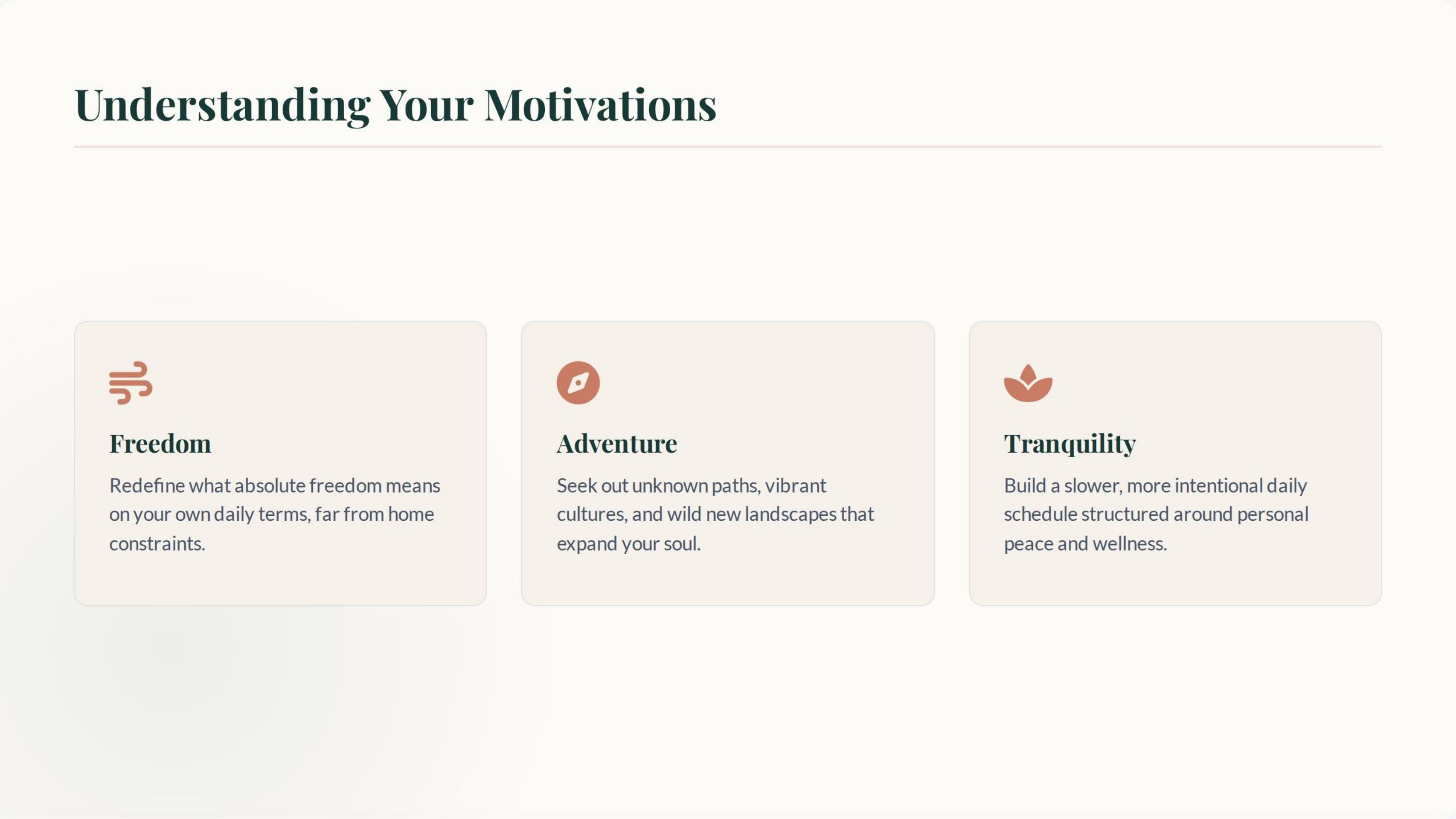 Understanding Your Motivations

Freedom

Redefine what absolute freedom means on your own daily terms, far from home constraints.

Adventure

Seek out unknown paths, vibrant cultures, and wild new landscapes that expand your soul.

Tranquility

Build a slower, more intentional daily schedule structured around personal peace and wellness.